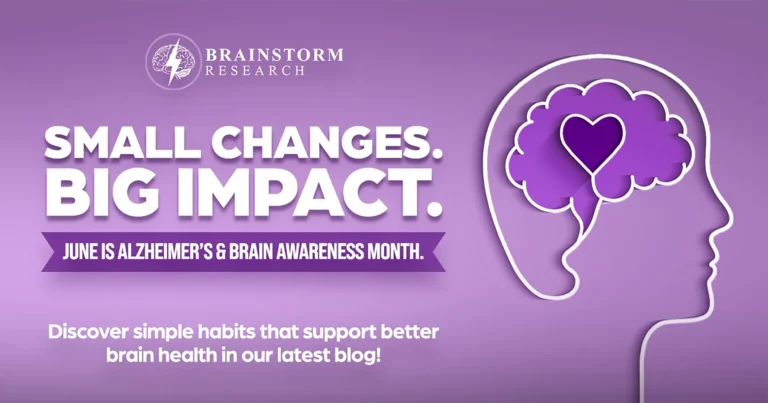 BRAINSTORM
RESEARCH

SMALL CHANGES.
BIG IMPACT.

JUNE IS ALZHEIMER'S & BRAIN AWARENESS MONTH.

Discover simple habits that support better brain health in our latest blog!